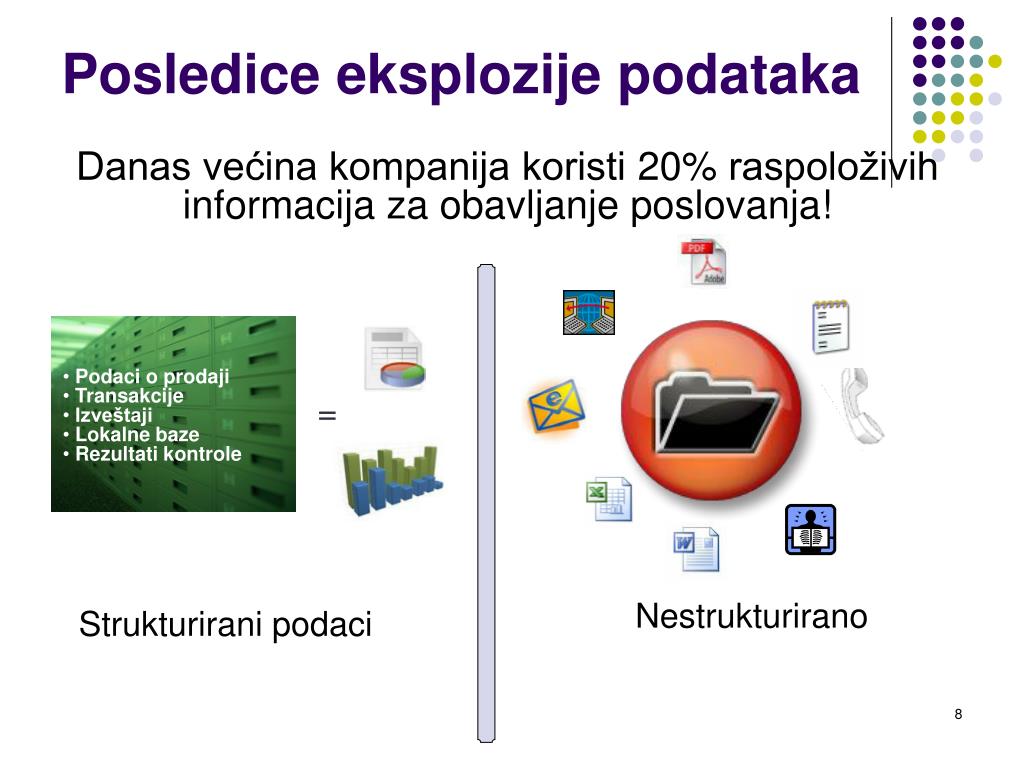 Posledice eksplozije podataka

Danas većina kompanija koristi 20% raspoloživih informacija za obavljanje poslovanja!

• Podaci o prodaji
• Transakcije
• Izveštaji
• Lokalne baze
• Rezultati kontrole

=

PDF

Adobe

Strukturirani podaci

Nestrukturirano

8